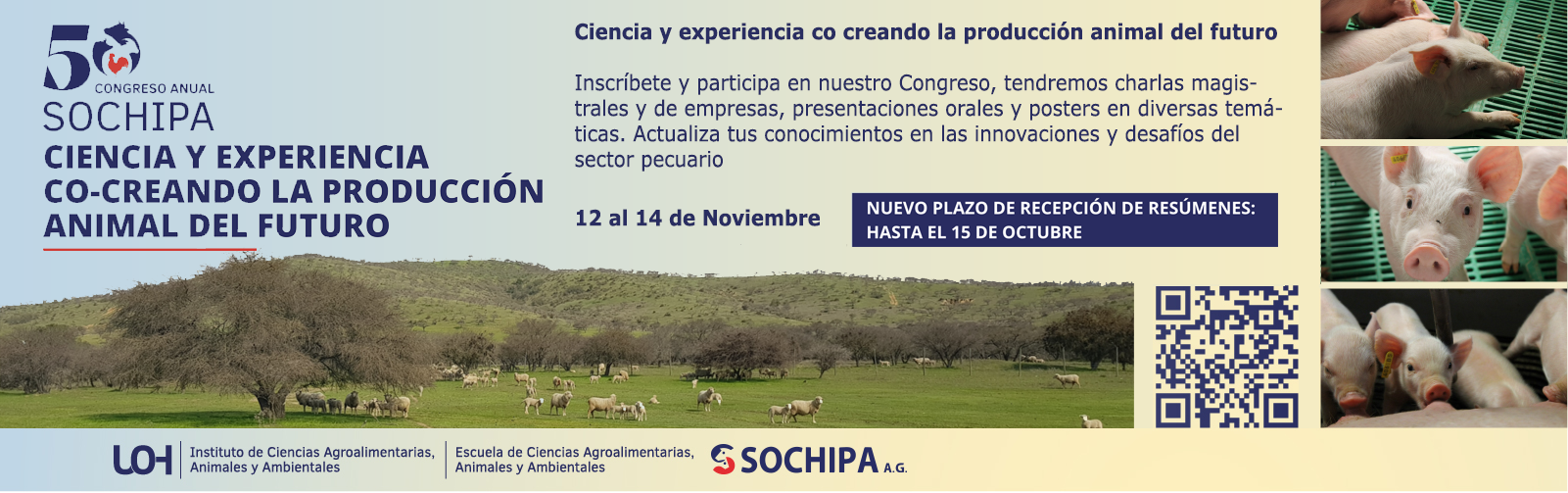 50
CONGRESO ANUAL
SOCHIPA
CIENCIA Y EXPERIENCIA CO-CREANDO LA PRODUCCIÓN ANIMAL DEL FUTURO

Ciencia y experiencia co creando la producción animal del futuro

Inscríbete y participa en nuestro Congreso, tendremos charlas magistrales y de empresas, presentaciones orales y posters en diversas temáticas. Actualiza tus conocimientos en las innovaciones y desafíos del sector pecuario

12 al 14 de Noviembre

NUEVO PLAZO DE RECEPCIÓN DE RESÚMENES: HASTA EL 15 DE OCTUBRE

UOH Instituto de Ciencias Agroalimentarias, Animales y Ambientales

Escuela de Ciencias Agroalimentarias, Animales y Ambientales

SOCHIPA A.G.